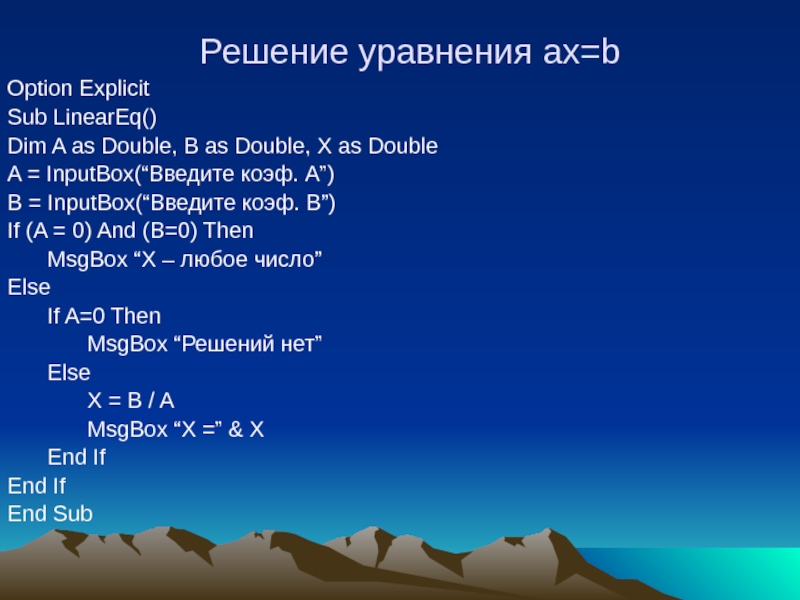 Решение уравнения ax=b

Option Explicit
Sub LinearEq()
Dim A as Double, B as Double, X as Double
A = InputBox(“Введите коэф. A”)
B = InputBox(“Введите коэф. B”)
If (A = 0) And (B=0) Then
MsgBox “X – любое число”
Else
If A=0 Then
MsgBox “Решений нет”
Else
X = B / A
MsgBox “X =” & X
End If
End If
End Sub